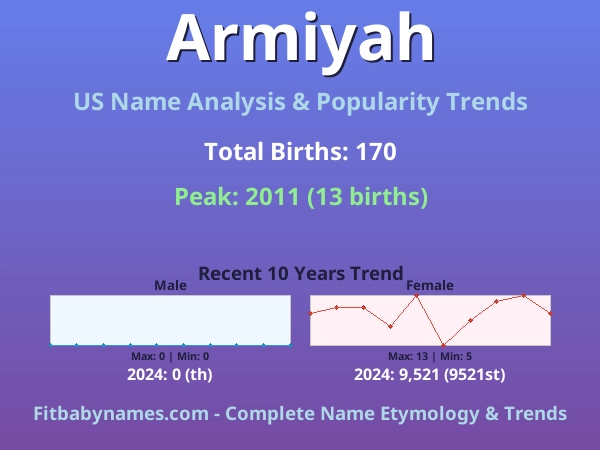 Armiyah

US Name Analysis & Popularity Trends

Total Births: 170

Peak: 2011 (13 births)

Recent 10 Years Trend

Male

Max: 0 | Min: 0

2024: 0 (th)

Female

Max: 13 | Min: 5

2024: 9,521 (9521st)

Fitbabynames.com - Complete Name Etymology & Trends